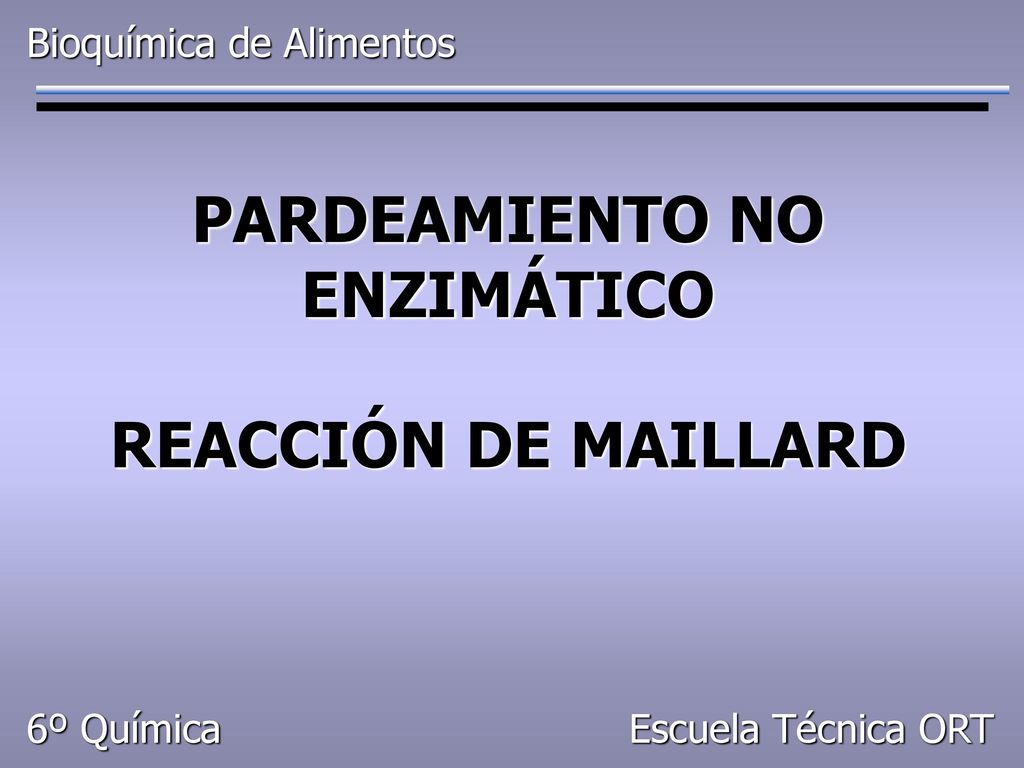 Bioquímica de Alimentos

PARDEAMIENTO NO ENZIMÁTICO

REACCIÓN DE MAILLARD

6º Química

Escuela Técnica ORT